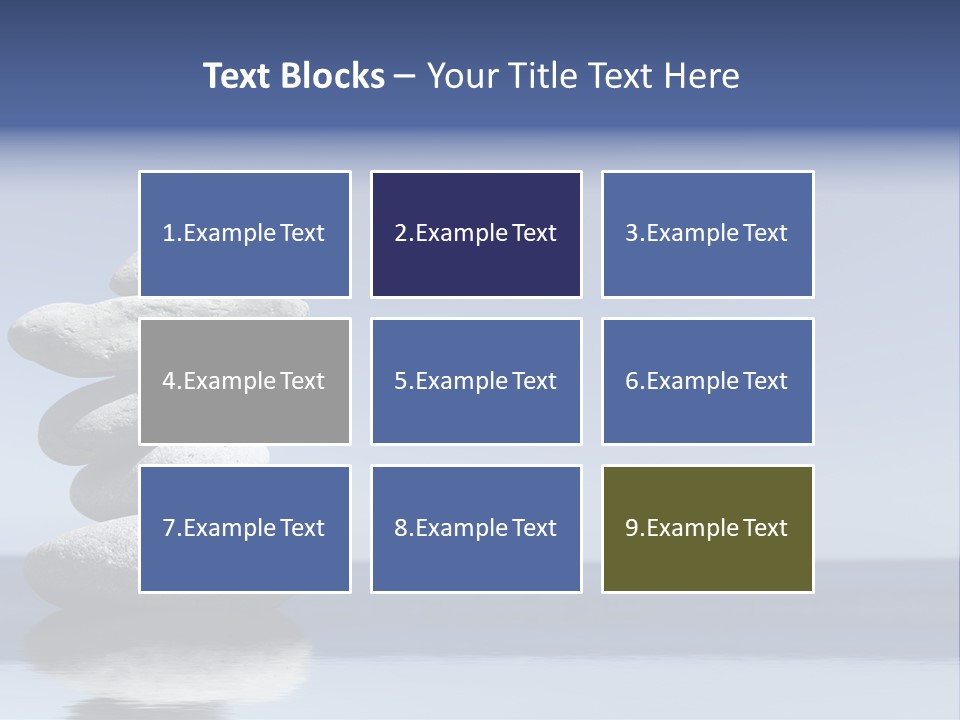 Text Blocks – Your Title Text Here

1.Example Text

2.Example Text

3.Example Text

4.Example Text

5.Example Text

6.Example Text

7.Example Text

8.Example Text

9.Example Text